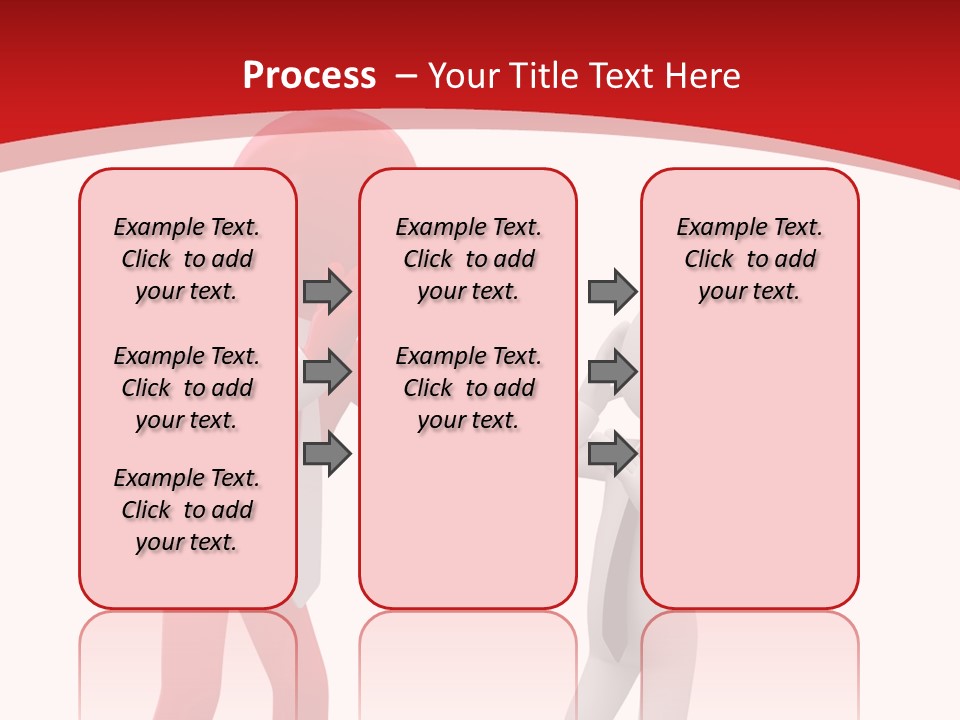 Process – Your Title Text Here

Example Text. Click to add your text.

Example Text. Click to add your text.

Example Text. Click to add your text.

Example Text. Click to add your text.

Example Text. Click to add your text.

Example Text. Click to add your text.